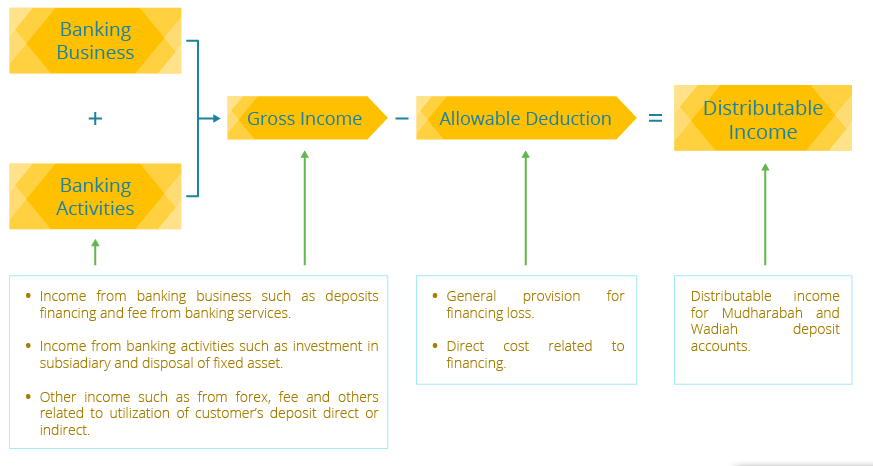 Banking Business

+

Banking Activities

Gross Income − Allowable Deduction = Distributable Income

• Income from banking business such as deposits financing and fee from banking services.

• Income from banking activities such as investment in subsiadiary and disposal of fixed asset.

• Other income such as from forex, fee and others related to utilization of customer's deposit direct or indirect.

• General provision for financing loss.

• Direct cost related to financing.

Distributable income for Mudharabah and Wadiah deposit accounts.